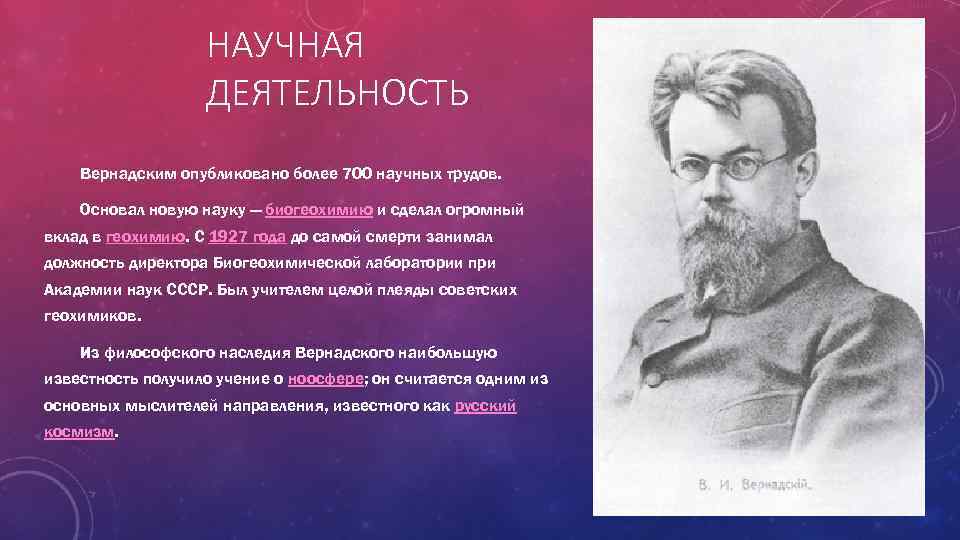 НАУЧНАЯ ДЕЯТЕЛЬНОСТЬ

Вернадским опубликовано более 700 научных трудов.

Основал новую науку — биогеохимию и сделал огромный вклад в геохимию. С 1927 года до самой смерти занимал должность директора Биогеохимической лаборатории при Академии наук СССР. Был учителем целой плеяды советских геохимиков.

Из философского наследия Вернадского наибольшую известность получило учение о ноосфере; он считается одним из основных мыслителей направления, известного как русский космизм.

В. И. Вернадскій.